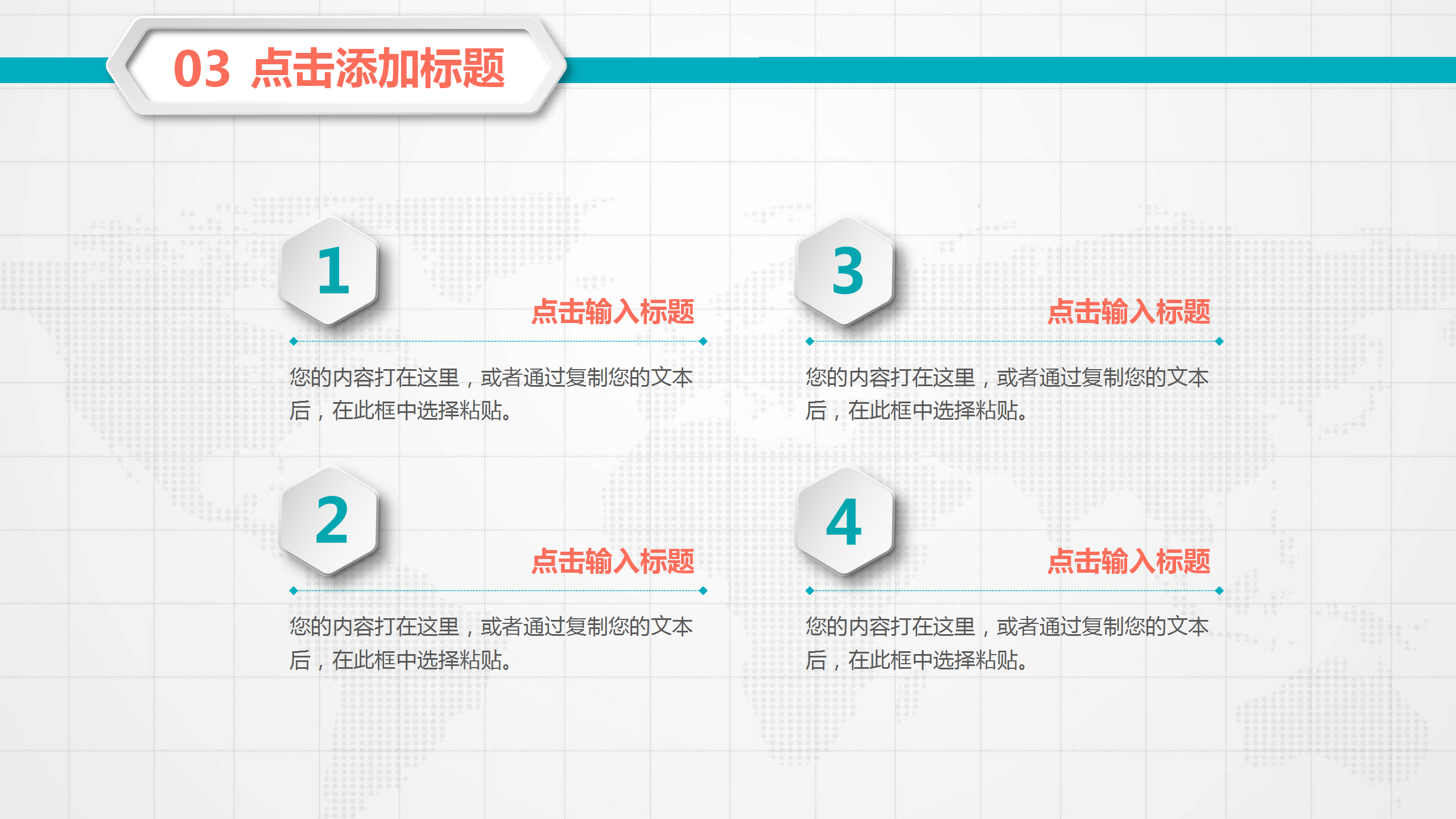 03 点击添加标题

1

点击输入标题

您的内容打在这里，或者通过复制您的文本后，在此框中选择粘贴。

2

点击输入标题

您的内容打在这里，或者通过复制您的文本后，在此框中选择粘贴。

3

点击输入标题

您的内容打在这里，或者通过复制您的文本后，在此框中选择粘贴。

4

点击输入标题

您的内容打在这里，或者通过复制您的文本后，在此框中选择粘贴。